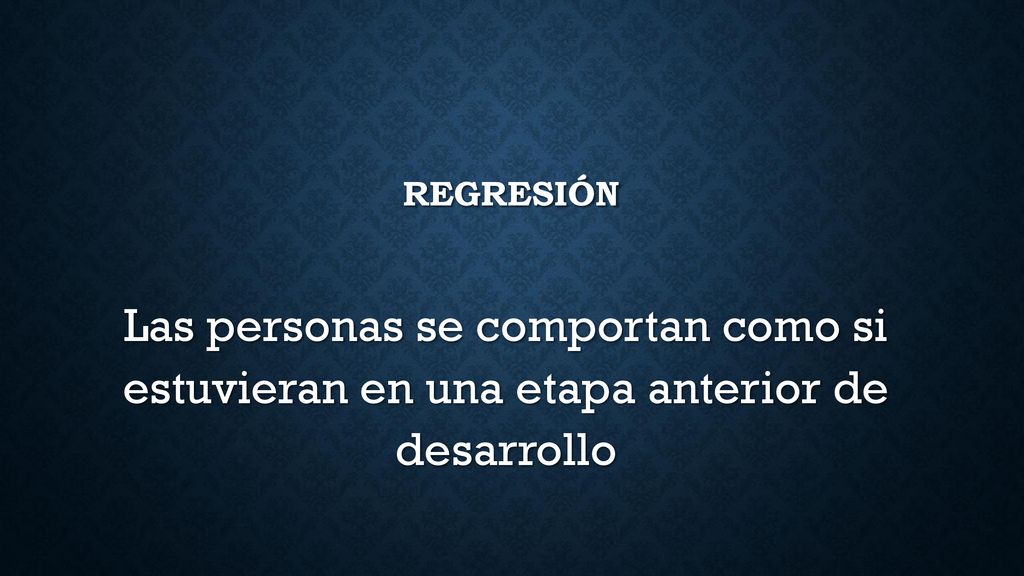 REGRESIÓN

Las personas se comportan como si estuvieran en una etapa anterior de desarrollo